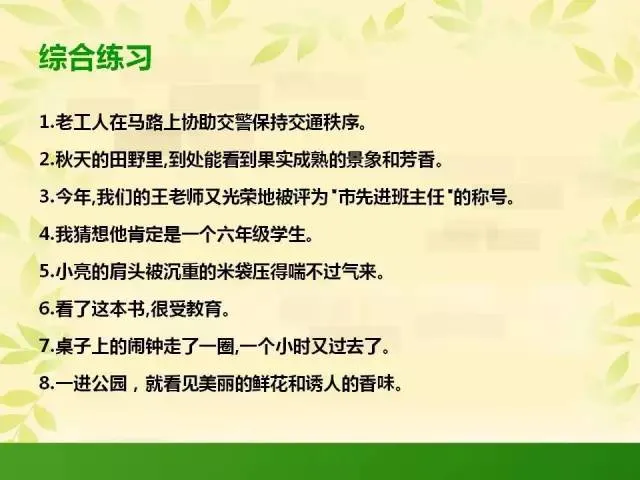 综合练习

1.老工人在马路上协助交警保持交通秩序。

2.秋天的田野里,到处能看到果实成熟的景象和芳香。

3.今年,我们的王老师又光荣地被评为"市先进班主任"的称号。

4.我猜想他肯定是一个六年级学生。

5.小亮的肩头被沉重的米袋压得喘不过气来。

6.看了这本书,很受教育。

7.桌子上的闹钟走了一圈,一个小时又过去了。

8.一进公园，就看见美丽的鲜花和诱人的香味。